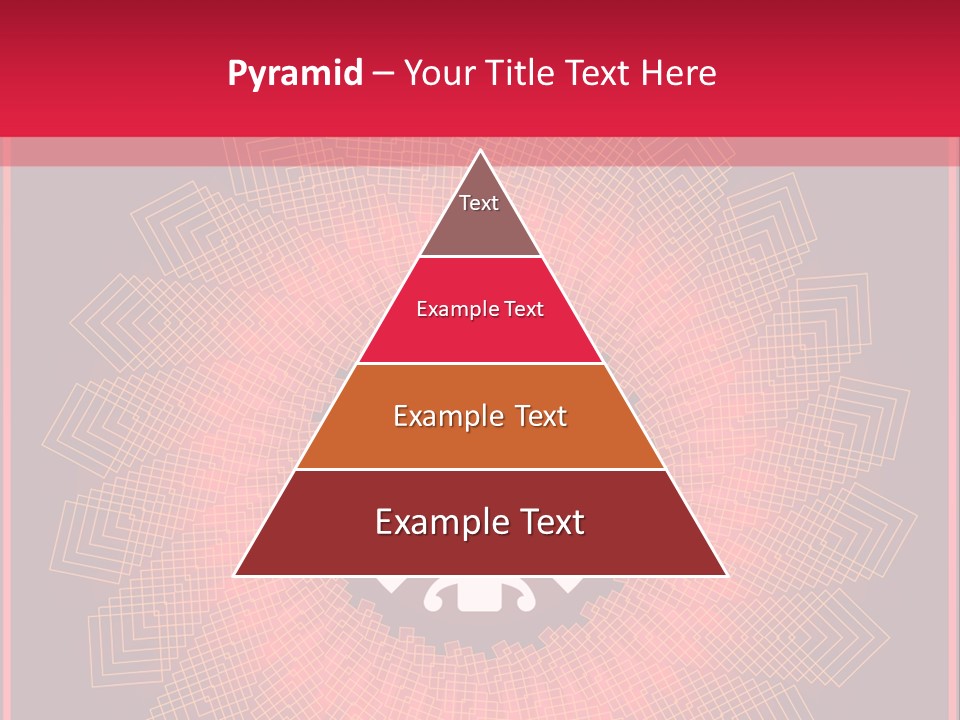 Pyramid – Your Title Text Here

Text

Example Text

Example Text

Example Text